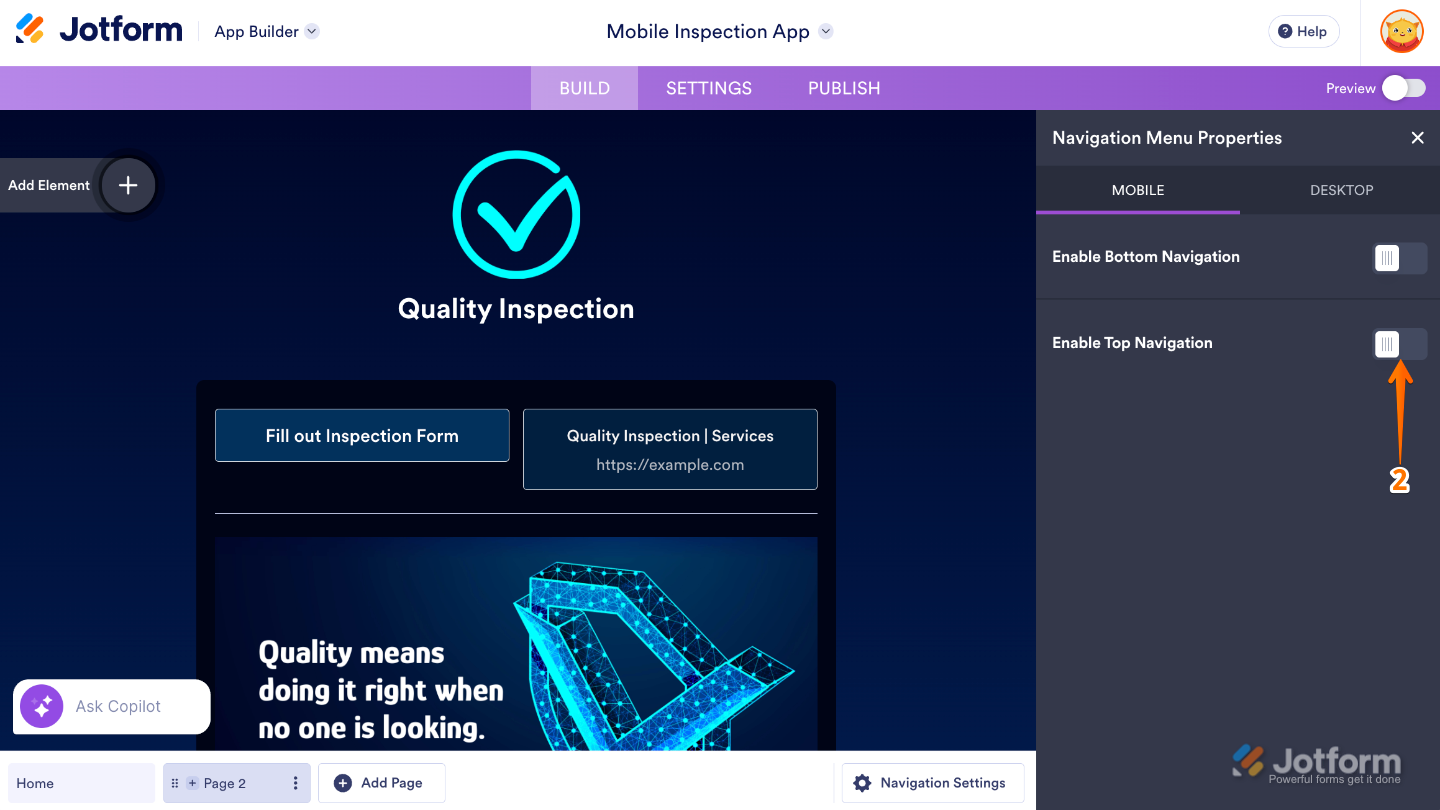 Jotform App Builder

Mobile Inspection App

Help

BUILD SETTINGS PUBLISH

Preview

Add Element

Quality Inspection

Fill out Inspection Form

Quality Inspection | Services
https://example.com

Quality means doing it right when no one is looking.

Ask Copilot

Home

Page 2

Add Page

Navigation Settings

Navigation Menu Properties

MOBILE

DESKTOP

Enable Bottom Navigation

Enable Top Navigation

2

Jotform
Powerful forms get it done